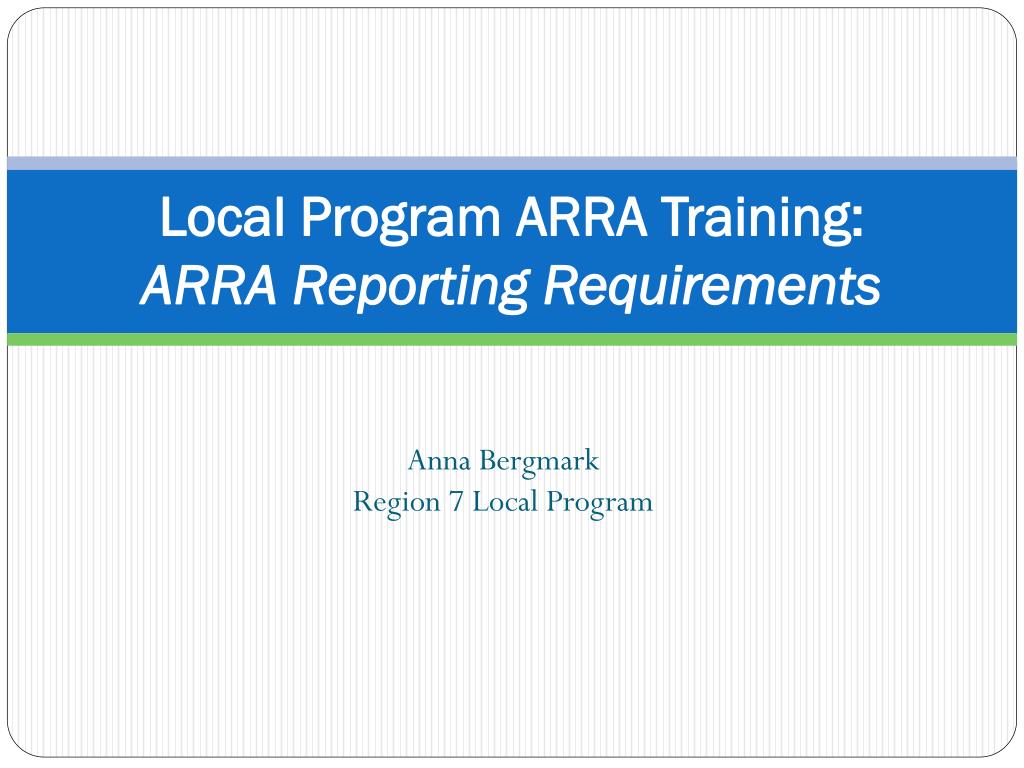 Local Program ARRA Training:
ARRA Reporting Requirements

Anna Bergmark
Region 7 Local Program